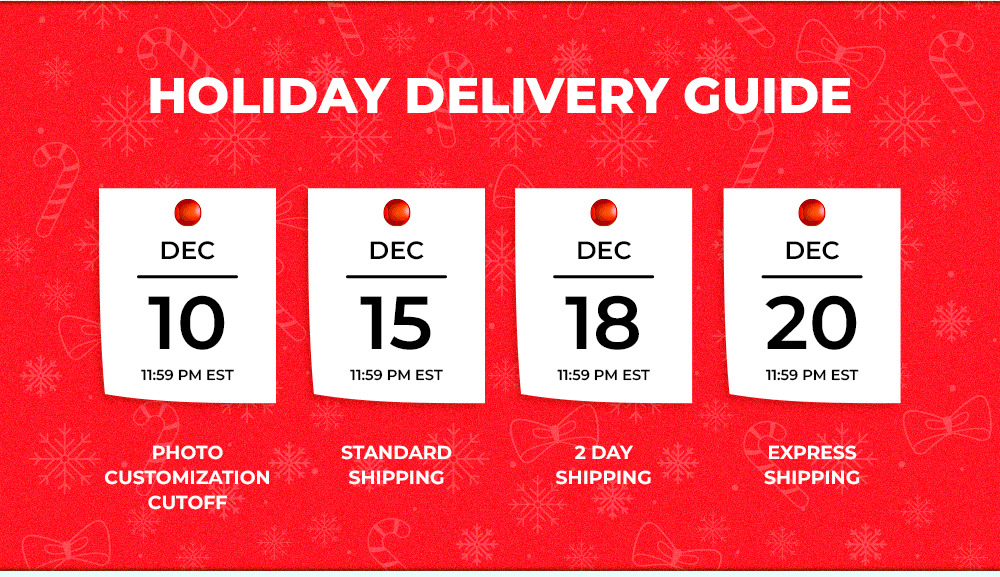 HOLIDAY DELIVERY GUIDE

DEC
10
11:59 PM EST

PHOTO CUSTOMIZATION CUTOFF

DEC
15
11:59 PM EST

STANDARD SHIPPING

DEC
18
11:59 PM EST

2 DAY SHIPPING

DEC
20
11:59 PM EST

EXPRESS SHIPPING